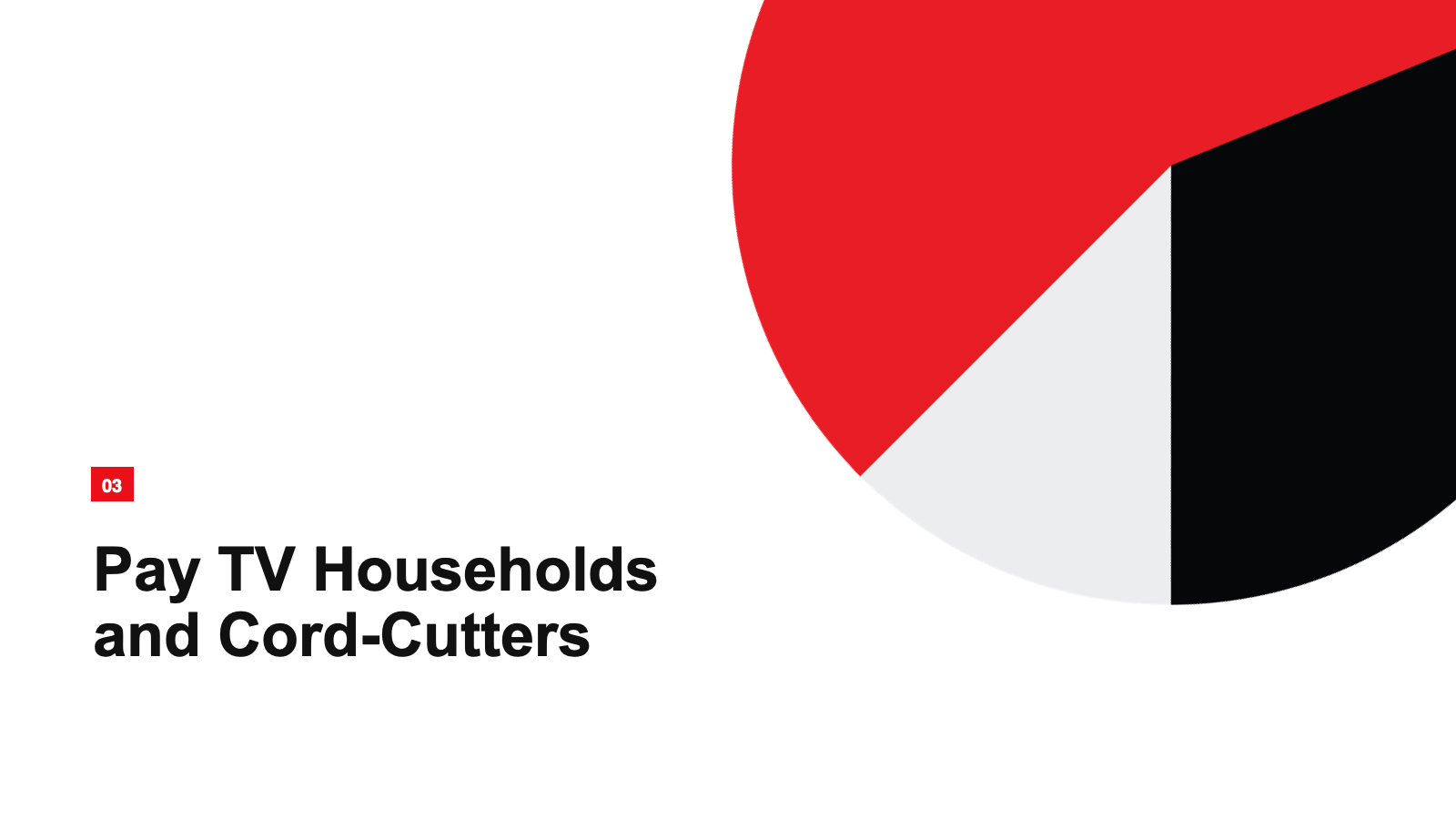 03

Pay TV Households and Cord-Cutters